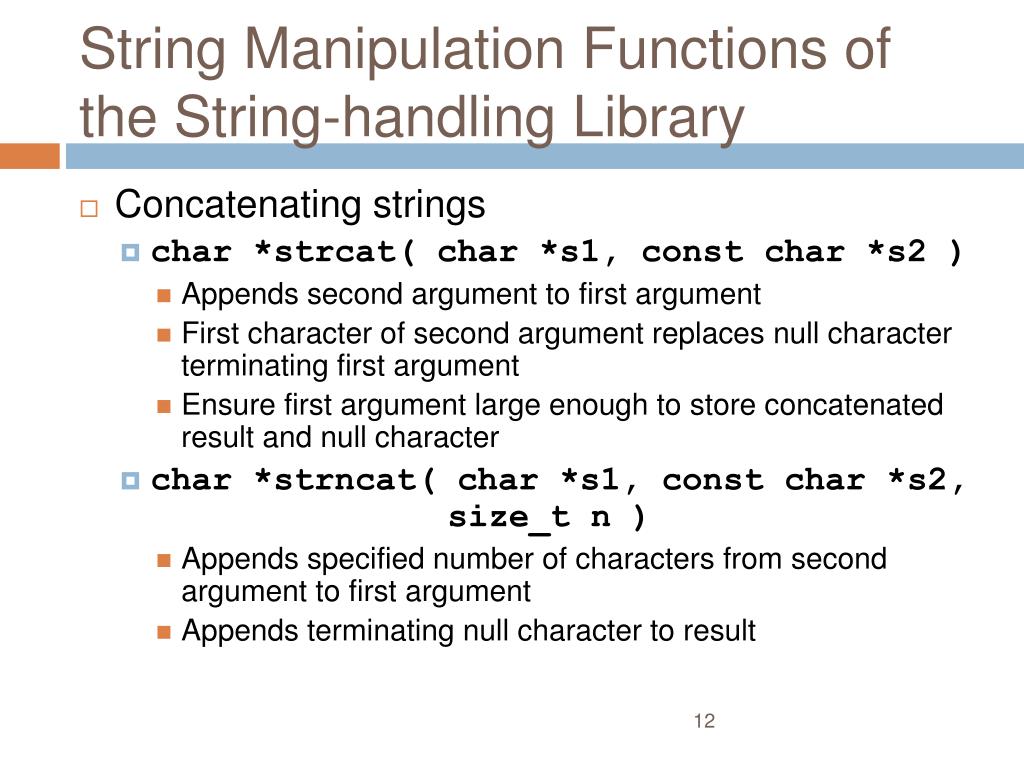 String Manipulation Functions of the String-handling Library

Concatenating strings

char *strcat( char *s1, const char *s2 )

Appends second argument to first argument

First character of second argument replaces null character terminating first argument

Ensure first argument large enough to store concatenated result and null character

char *strncat( char *s1, const char *s2, size_t n )

Appends specified number of characters from second argument to first argument

Appends terminating null character to result

12